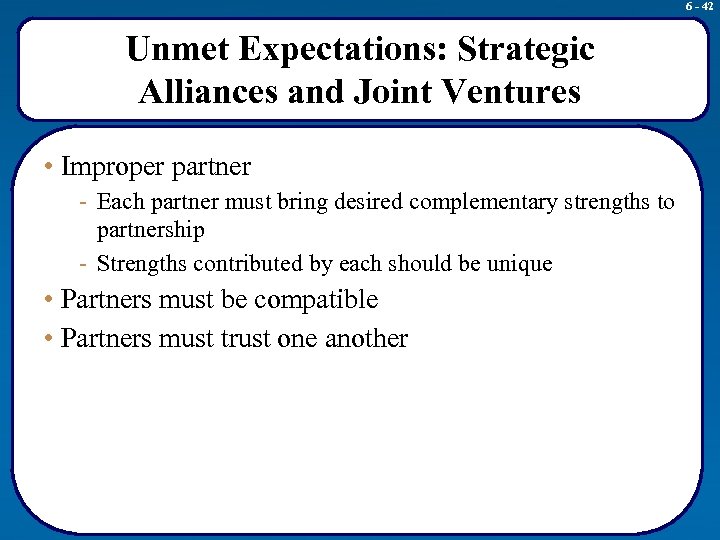 6 - 42

Unmet Expectations: Strategic Alliances and Joint Ventures

• Improper partner
- Each partner must bring desired complementary strengths to partnership
- Strengths contributed by each should be unique
• Partners must be compatible
• Partners must trust one another